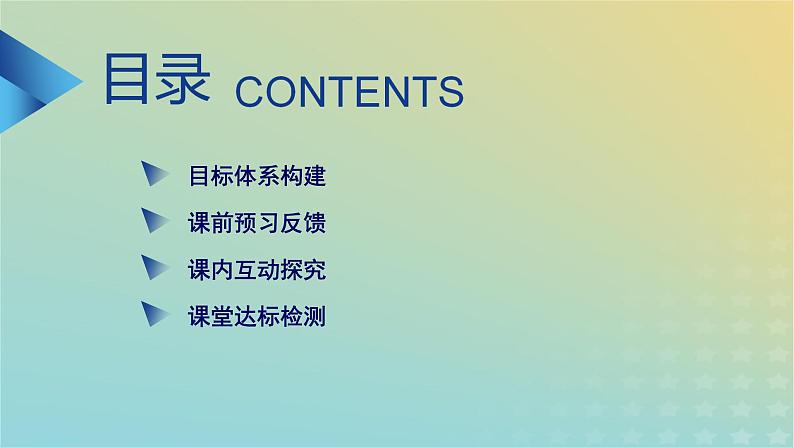 目录 CONTENTS

目标体系构建

课前预习反馈

课内互动探究

课堂达标检测